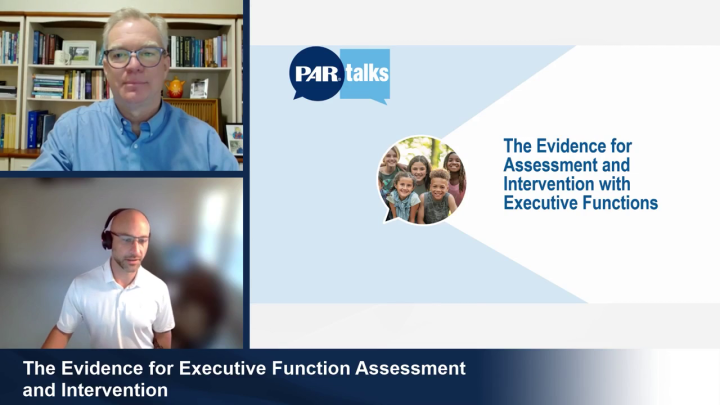 PAR talks

The Evidence for Assessment and Intervention with Executive Functions

The Evidence for Executive Function Assessment and Intervention